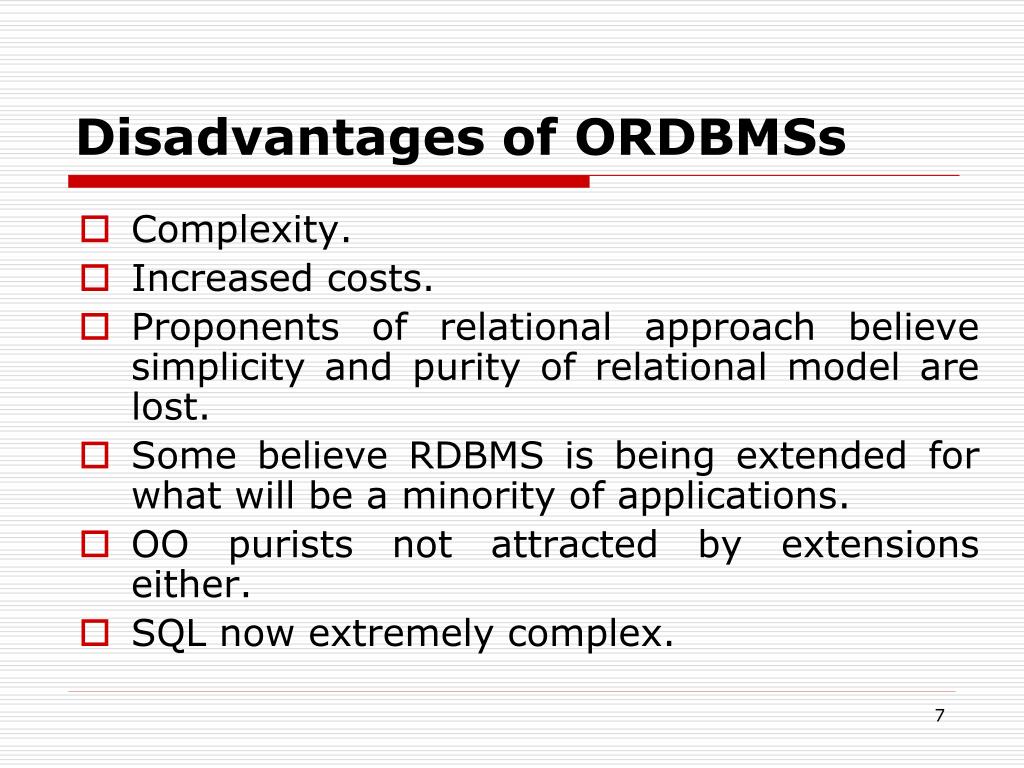 Disadvantages of ORDBMSs

Complexity.
Increased costs.
Proponents of relational approach believe simplicity and purity of relational model are lost.
Some believe RDBMS is being extended for what will be a minority of applications.
OO purists not attracted by extensions either.
SQL now extremely complex.

7